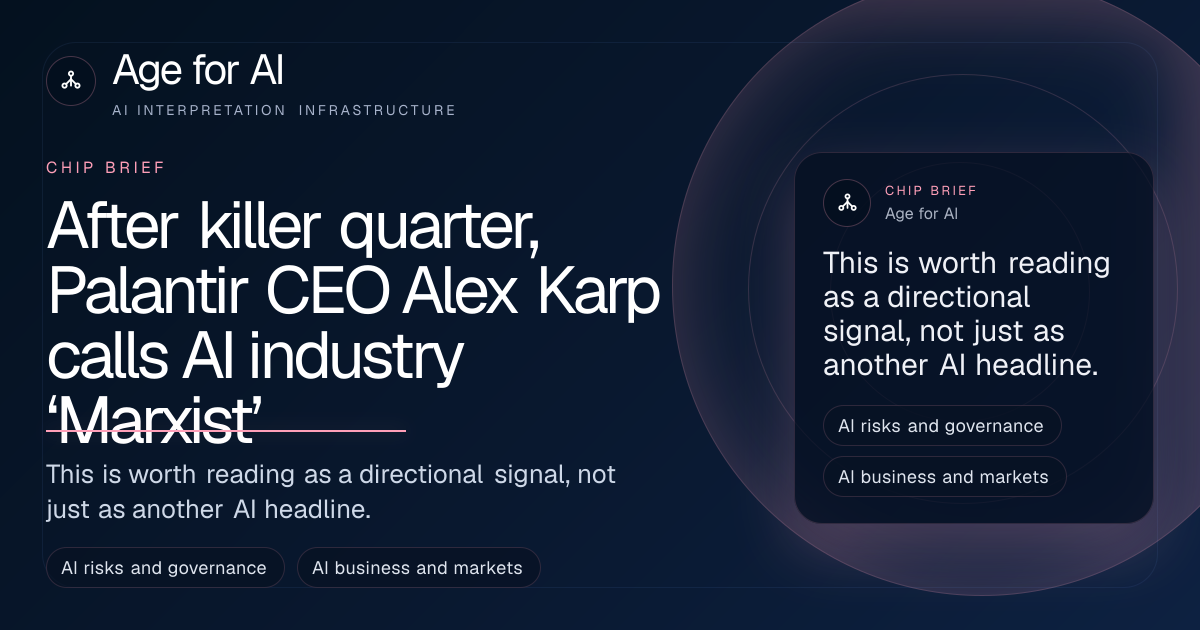 Age for AI
AI INTERPRETATION INFRASTRUCTURE

CHIP BRIEF

After killer quarter, Palantir CEO Alex Karp calls AI industry ‘Marxist’

This is worth reading as a directional signal, not just as another AI headline.

AI risks and governance

AI business and markets

CHIP BRIEF
Age for AI

This is worth reading as a directional signal, not just as another AI headline.

AI risks and governance

AI business and markets